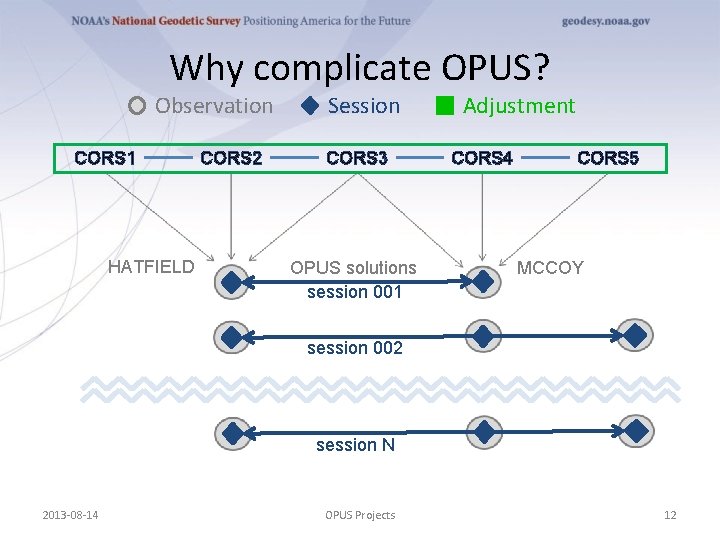 NOAA's National Geodetic Survey Positioning America for the Future

geodesy.noaa.gov

Why complicate OPUS?

Observation Session Adjustment

CORS1 CORS2 CORS3 CORS4 CORS5

HATFIELD

OPUS solutions

MCCOY

session 001

session 002

session N

2013-08-14

OPUS Projects

12